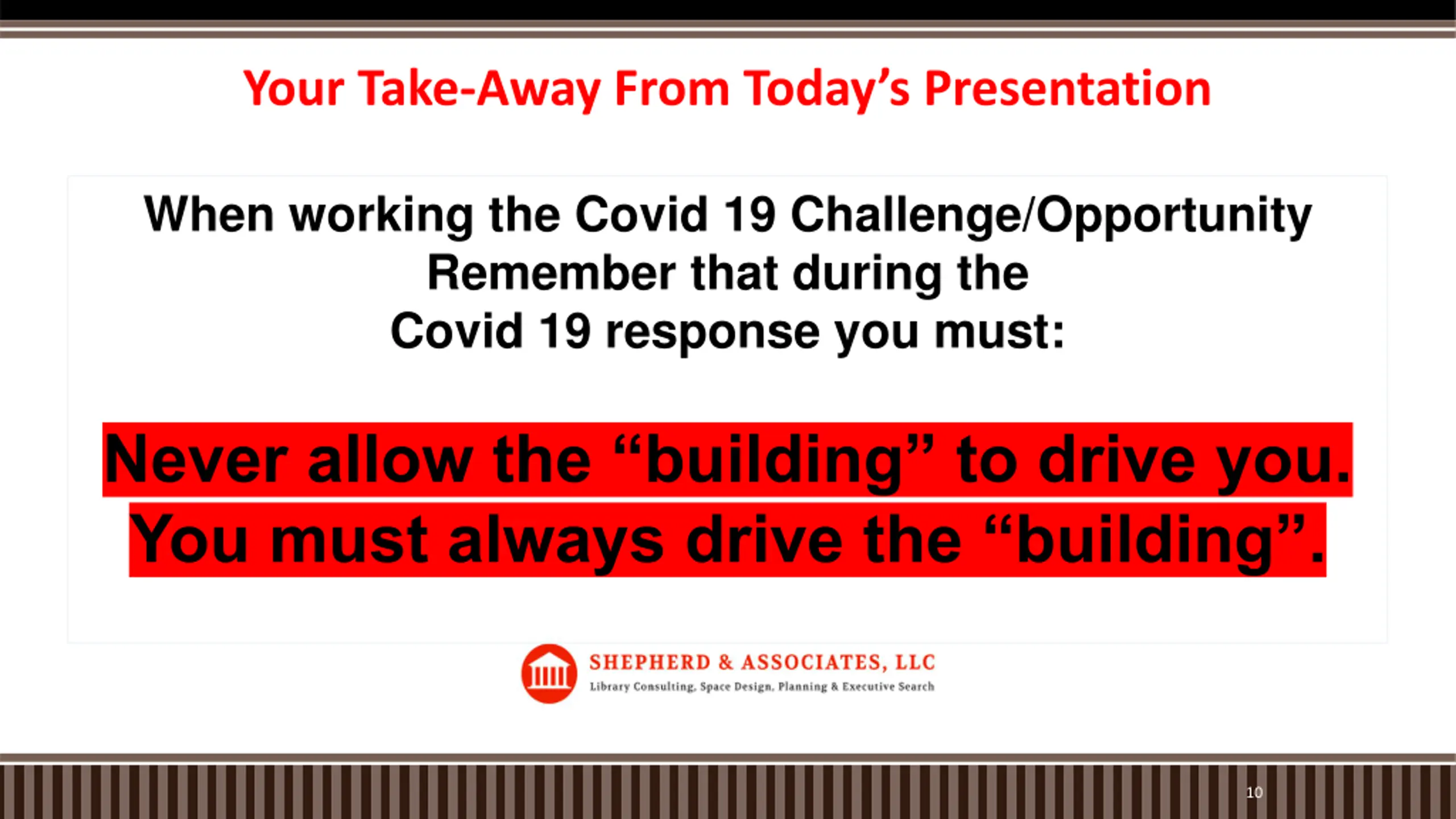 Your Take-Away From Today's Presentation

When working the Covid 19 Challenge/Opportunity
Remember that during the
Covid 19 response you must:

Never allow the "building" to drive you.
You must always drive the "building".

SHEPHERD & ASSOCIATES, LLC
Library Consulting, Space Design, Planning & Executive Search

10